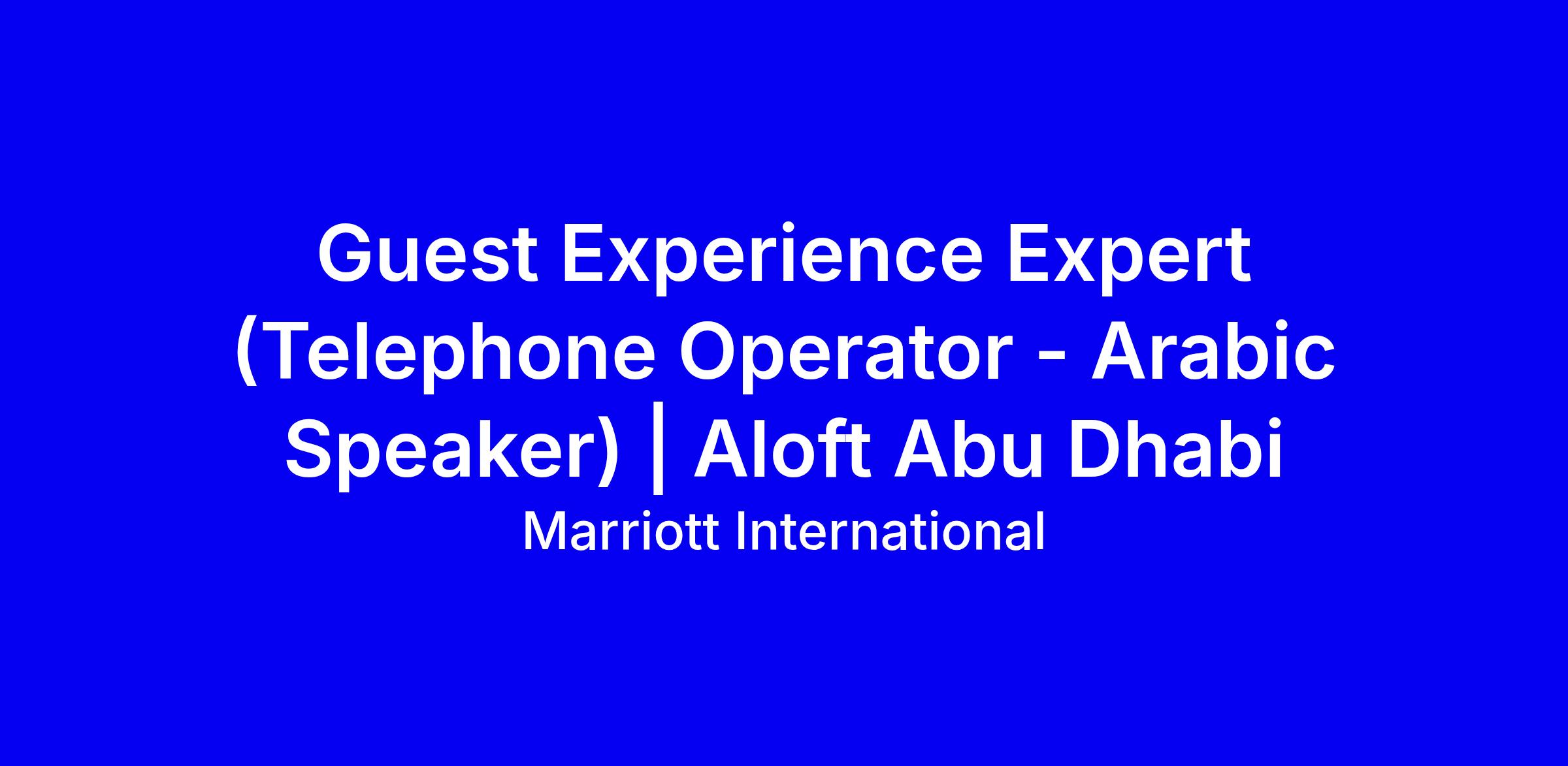 Guest Experience Expert (Telephone Operator - Arabic Speaker) | Aloft Abu Dhabi

Marriott International